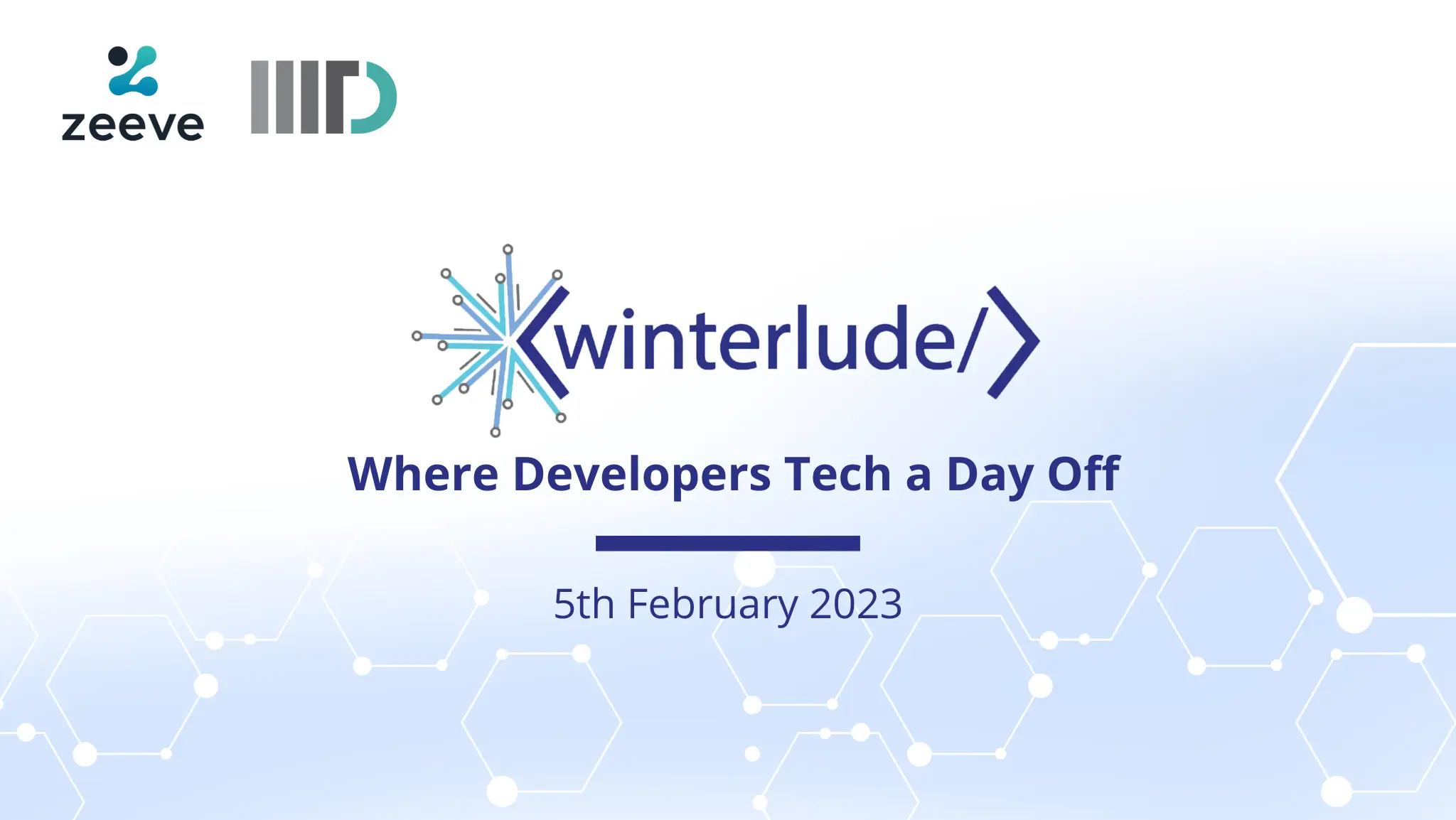 zeeve

IIITD

<winterlude/>

Where Developers Tech a Day Off

5th February 2023